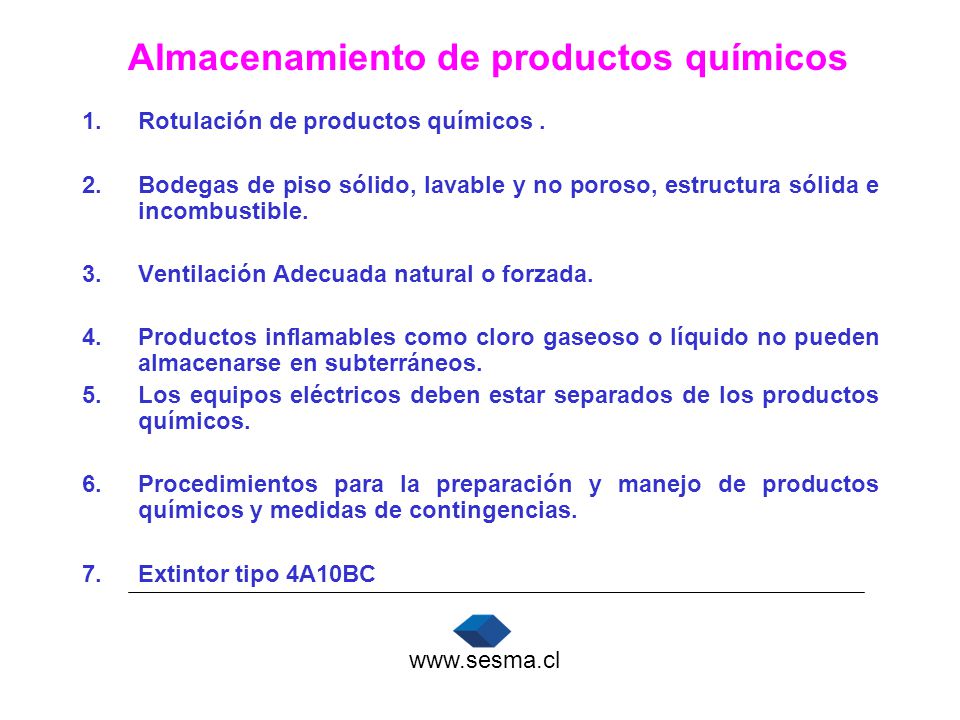 Almacenamiento de productos químicos

1. Rotulación de productos químicos .

2. Bodegas de piso sólido, lavable y no poroso, estructura sólida e incombustible.

3. Ventilación Adecuada natural o forzada.

4. Productos inflamables como cloro gaseoso o líquido no pueden almacenarse en subterráneos.

5. Los equipos eléctricos deben estar separados de los productos químicos.

6. Procedimientos para la preparación y manejo de productos químicos y medidas de contingencias.

7. Extintor tipo 4A10BC

www.sesma.cl